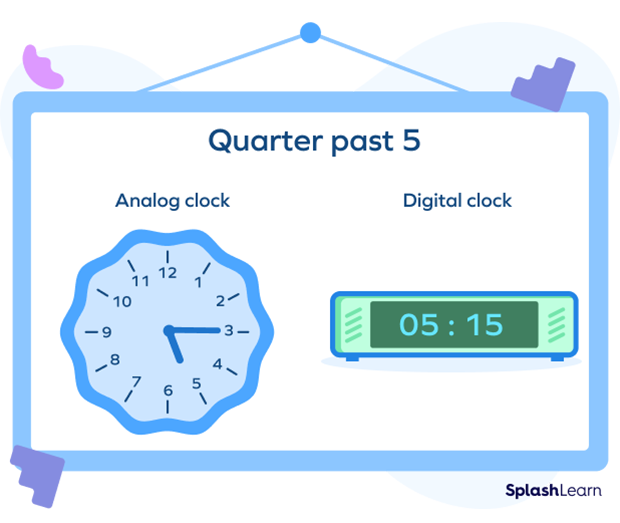 Quarter past 5

Analog clock

12
1
2
3
4
5
6
7
8
9
10
11

Digital clock

05 : 15

SplashLearn